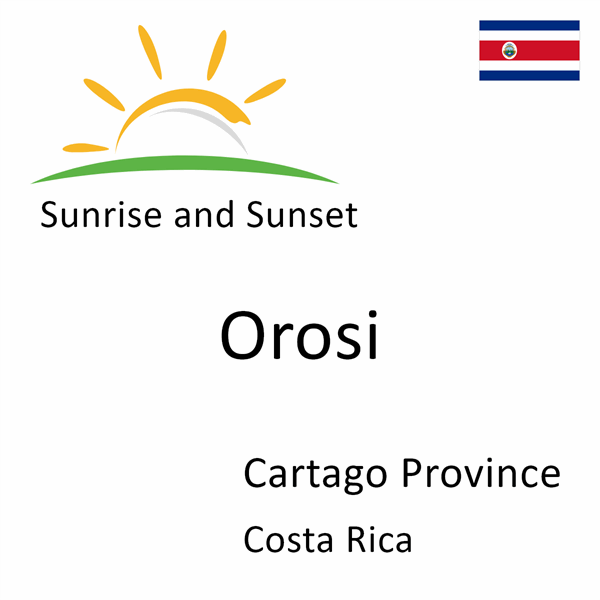 Sunrise and Sunset

Orosi

Cartago Province

Costa Rica